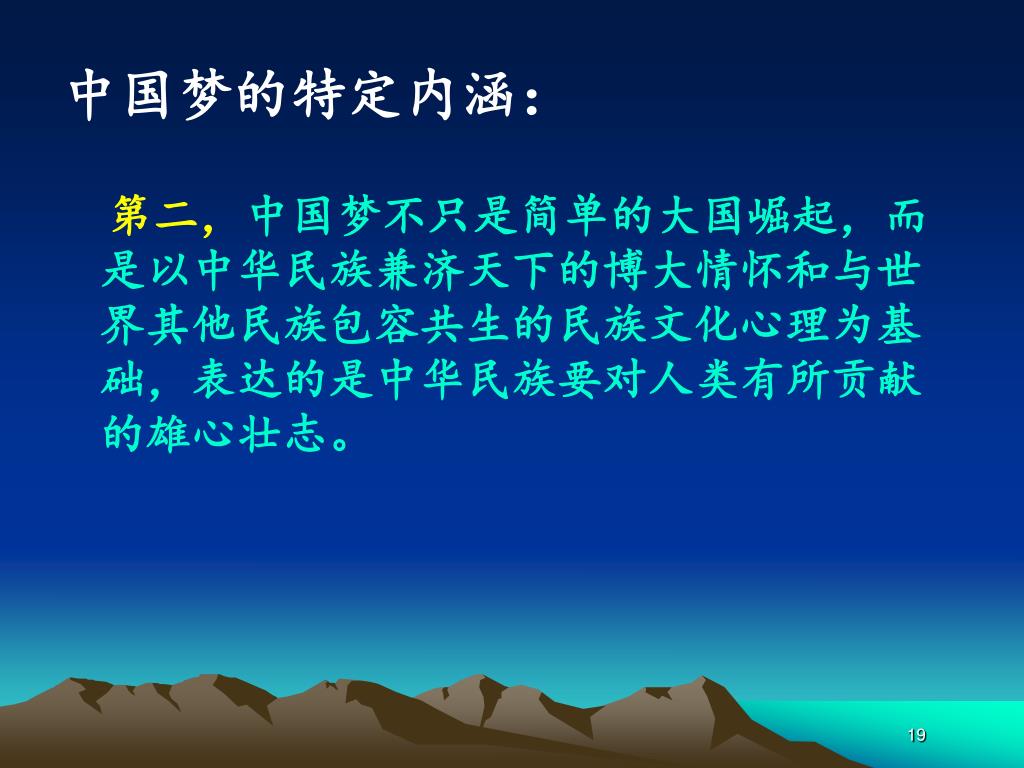 中国梦的特定内涵：

第二，中国梦不只是简单的大国崛起，而是以中华民族兼济天下的博大情怀和与世界其他民族包容共生的民族文化心理为基础，表达的是中华民族要对人类有所贡献的雄心壮志。

19